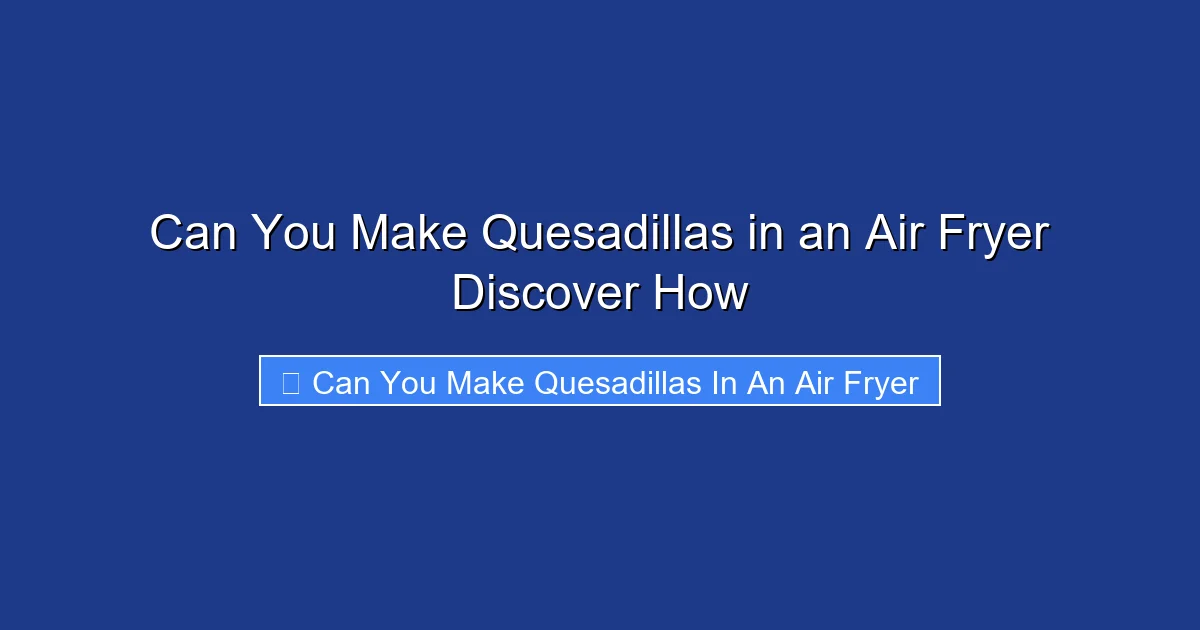 Can You Make Quesadillas in an Air Fryer Discover How

Can You Make Quesadillas In An Air Fryer